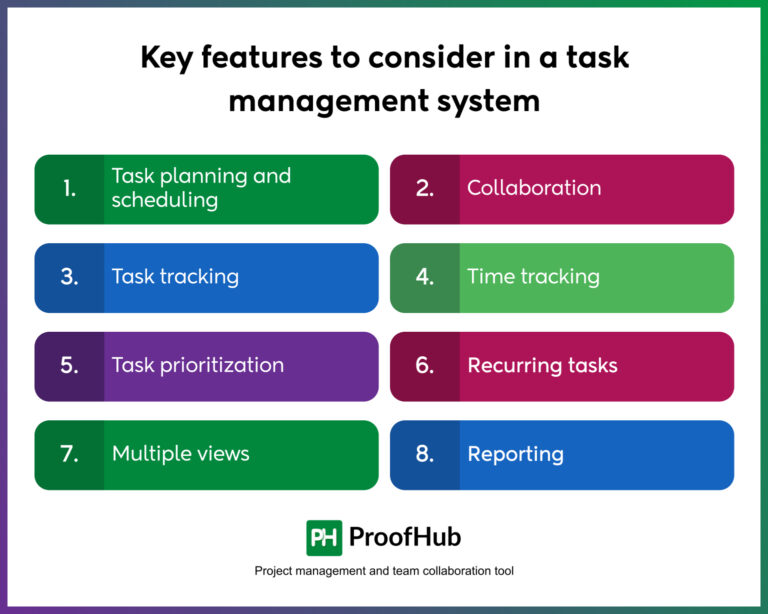 Key features to consider in a task management system

1. Task planning and scheduling

2. Collaboration

3. Task tracking

4. Time tracking

5. Task prioritization

6. Recurring tasks

7. Multiple views

8. Reporting

PH ProofHub

Project management and team collaboration tool